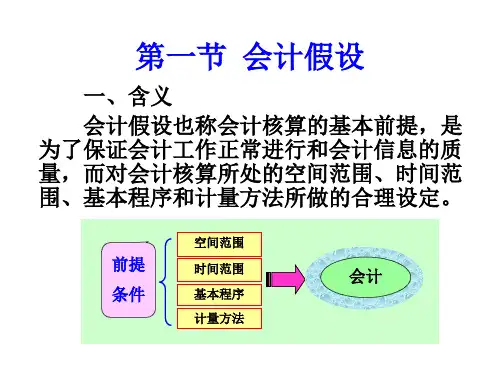 第一节 会计假设

一、含义

会计假设也称会计核算的基本前提，是为了保证会计工作正常进行和会计信息的质量，而对会计核算所处的空间范围、时间范围、基本程序和计量方法所做的合理设定。

前提条件

空间范围
时间范围
基本程序
计量方法

会计